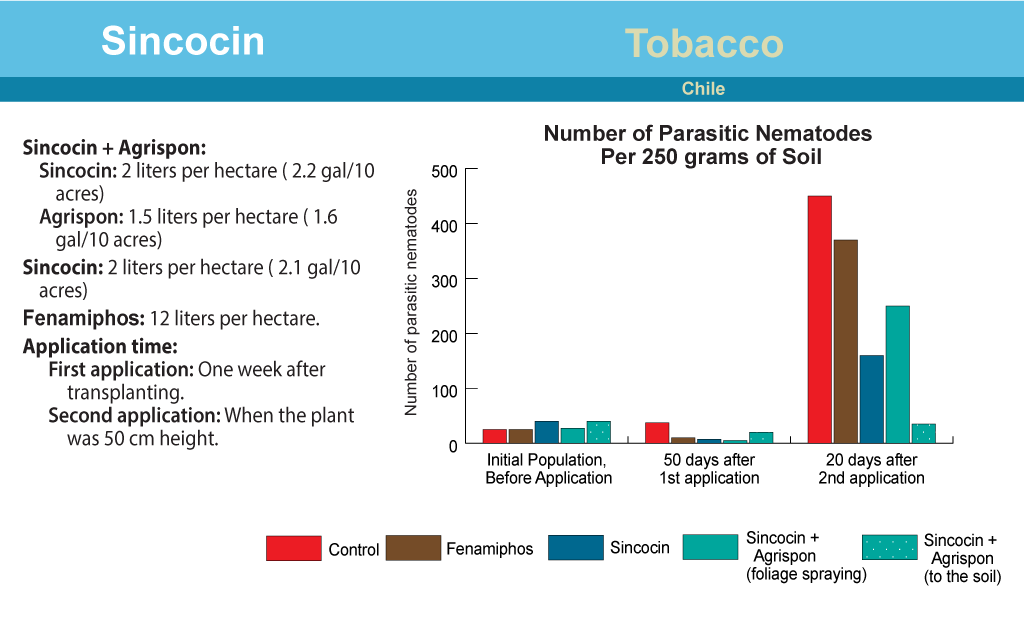 Sincocin

Tobacco

Chile

**Sincocin + Agrispon:**
**Sincocin:** 2 liters per hectare ( 2.2 gal/10 acres)
**Agrispon:** 1.5 liters per hectare ( 1.6 gal/10 acres)
**Sincocin:** 2 liters per hectare ( 2.1 gal/10 acres)
**Fenamiphos:** 12 liters per hectare.
**Application time:**
**First application:** One week after transplanting.
**Second application:** When the plant was 50 cm height.

Number of Parasitic Nematodes Per 250 grams of Soil

Number of parasitic nematodes

500
400
300
200
100
0

Initial Population, Before Application
50 days after 1st application
20 days after 2nd application

Control
Fenamiphos
Sincocin
Sincocin + Agrispon (foliage spraying)
Sincocin + Agrispon (to the soil)